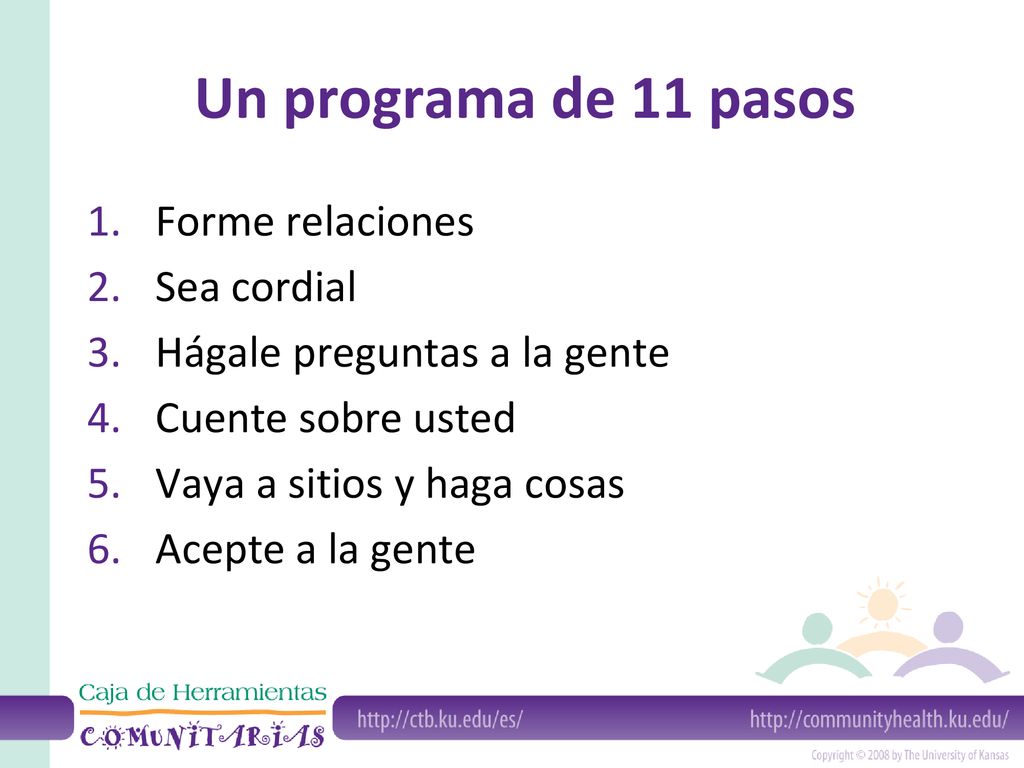 Un programa de 11 pasos

1. Forme relaciones
2. Sea cordial
3. Hágale preguntas a la gente
4. Cuente sobre usted
5. Vaya a sitios y haga cosas
6. Acepte a la gente

Caja de Herramientas
COMUNITARIAS

http://ctb.ku.edu/es/
http://communityhealth.ku.edu/

Copyright © 2008 by The University of Kansas